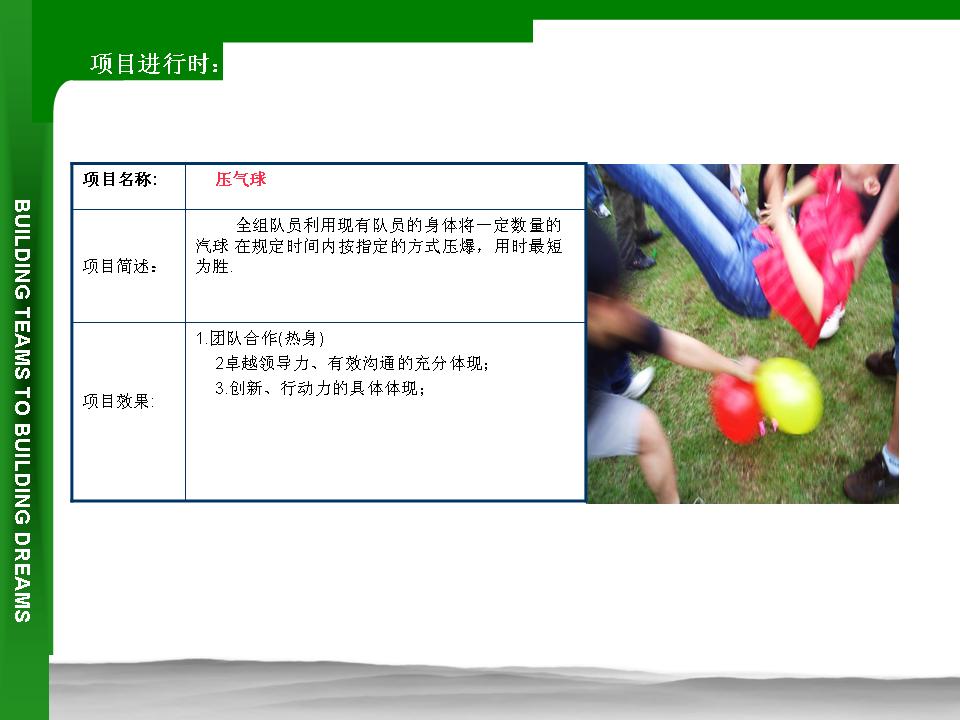 项目进行时：

BUILDING TEAMS TO BUILDING DREAMS

| 项目名称: | 压气球 |
|---|---|
| 项目简述: | 全组队员利用现有队员的身体将一定数量的汽球 在规定时间内按指定的方式压爆，用时最短为胜. |
| 项目效果: | 1.团队合作(热身) 2卓越领导力、有效沟通的充分体现; 3.创新、行动力的具体体现; |